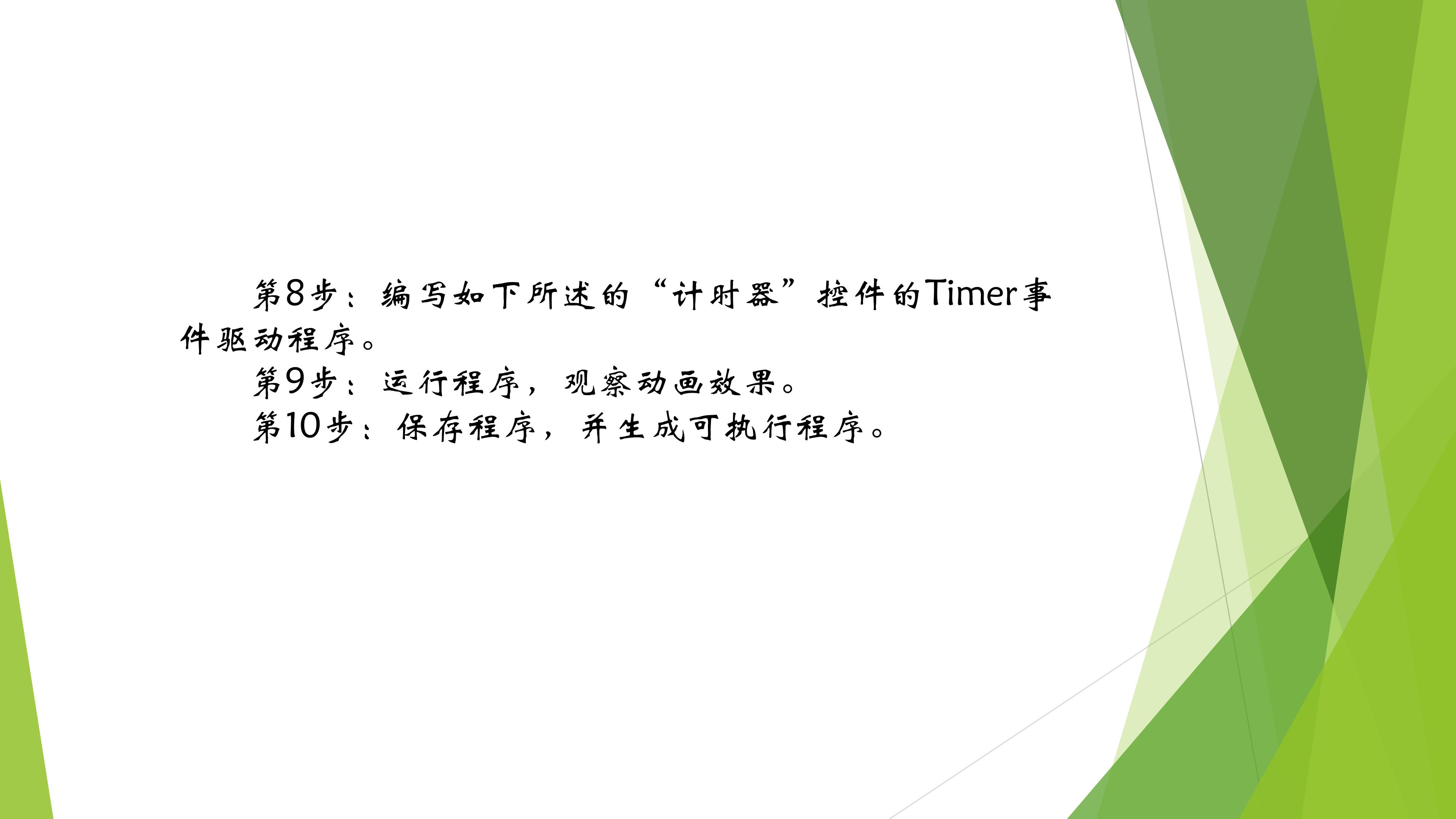 第8步：编写如下所述的“计时器”控件的Timer事件驱动程序。

第9步：运行程序，观察动画效果。

第10步：保存程序，并生成可执行程序。